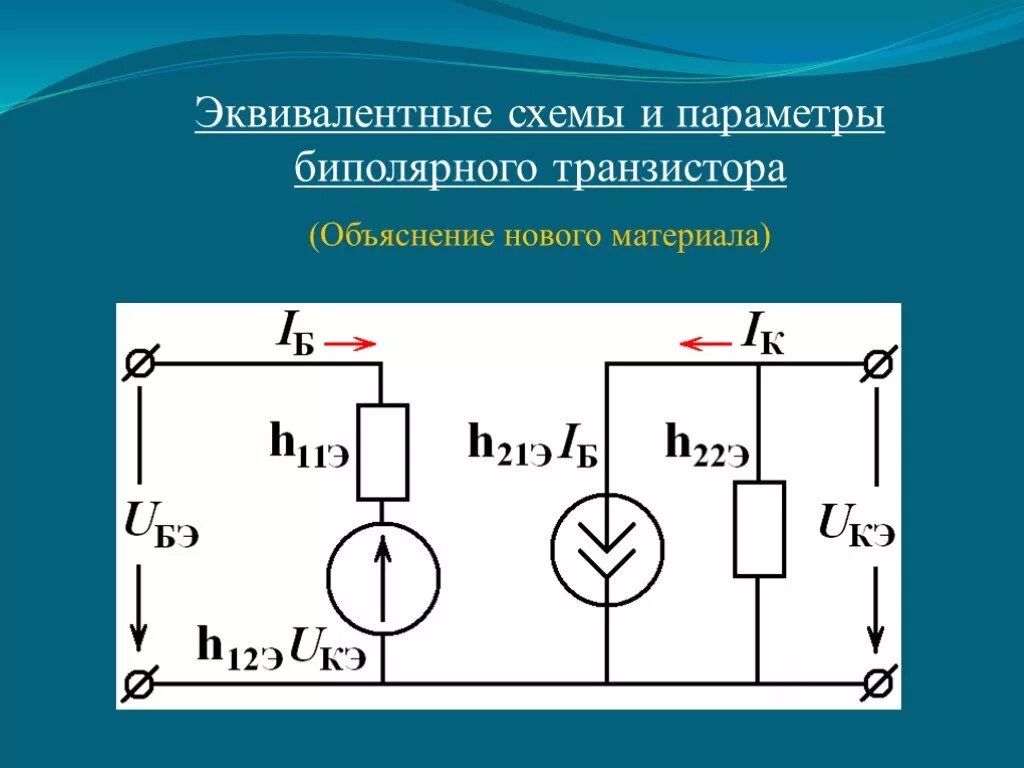 Эквивалентные схемы и параметры биполярного транзистора

(Объяснение нового материала)

$I_Б$

$I_К$

$h_{11Э}$

$h_{21Э} I_Б$

$h_{22Э}$

$U_{БЭ}$

$U_{КЭ}$

$h_{12Э} U_{КЭ}$